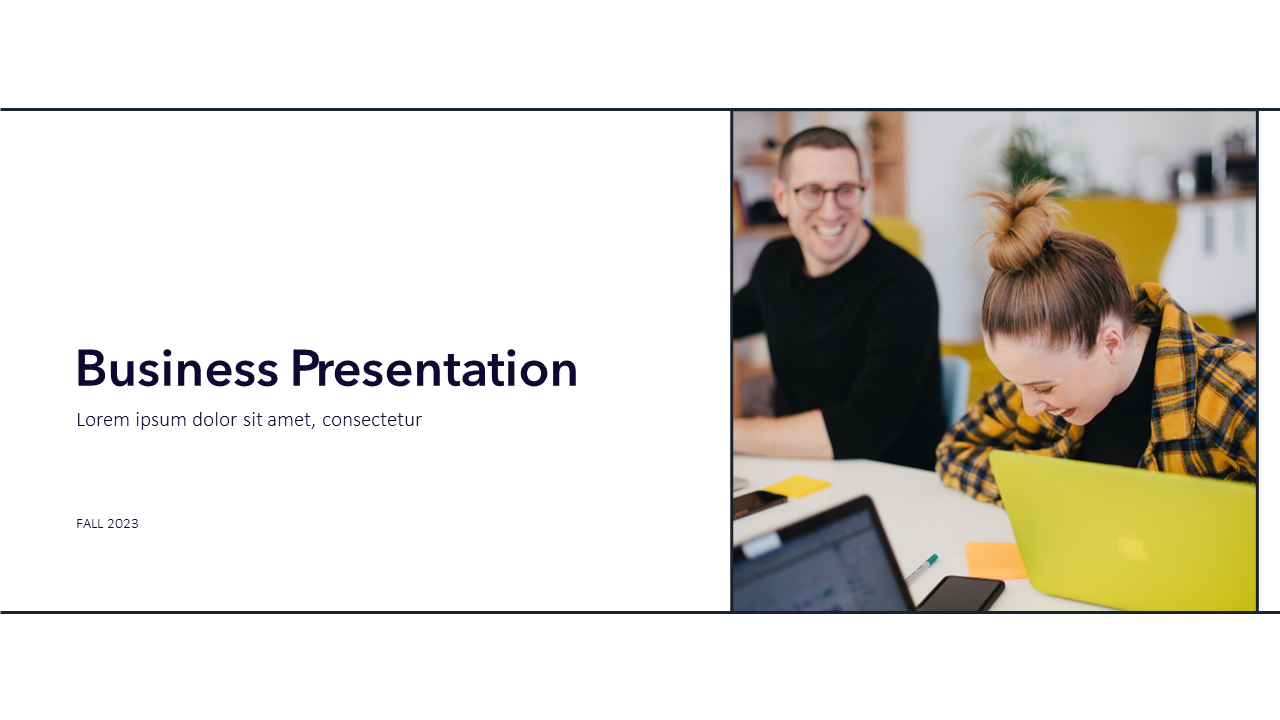 Business Presentation

Lorem ipsum dolor sit amet, consectetur

FALL 2023